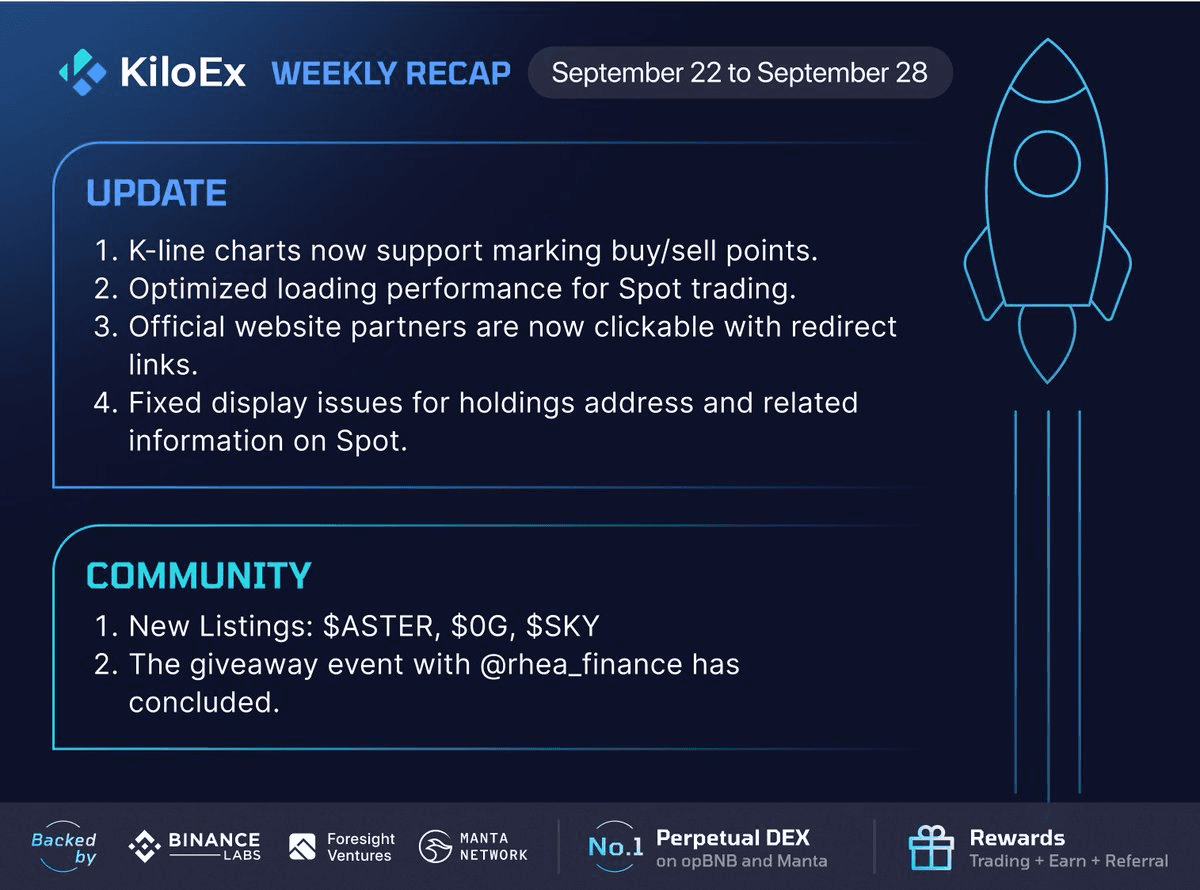 KiloEx WEEKLY RECAP September 22 to September 28

UPDATE

1. K-line charts now support marking buy/sell points.
2. Optimized loading performance for Spot trading.
3. Official website partners are now clickable with redirect links.
4. Fixed display issues for holdings address and related information on Spot.

COMMUNITY

1. New Listings: \$ASTER, \$0G, \$SKY
2. The giveaway event with @rhea_finance has concluded.

Backed by BINANCE LABS Foresight Ventures MANTA NETWORK No.1 Perpetual DEX on opBNB and Manta Rewards Trading + Earn + Referral